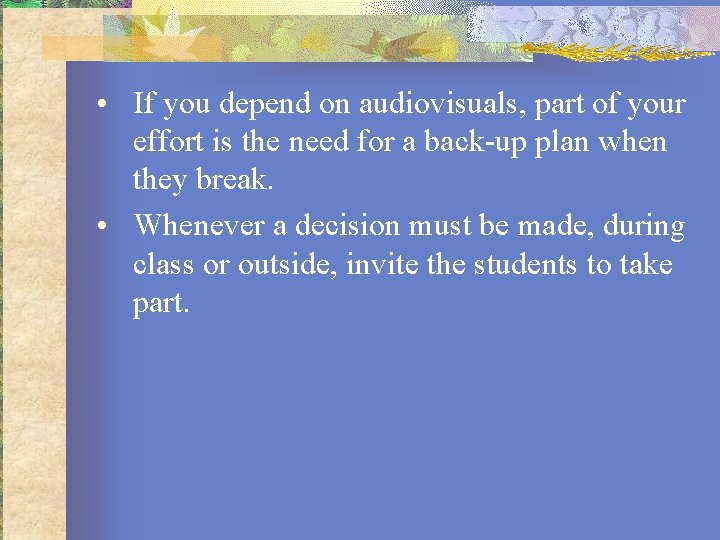 • If you depend on audiovisuals, part of your effort is the need for a back-up plan when they break.

• Whenever a decision must be made, during class or outside, invite the students to take part.